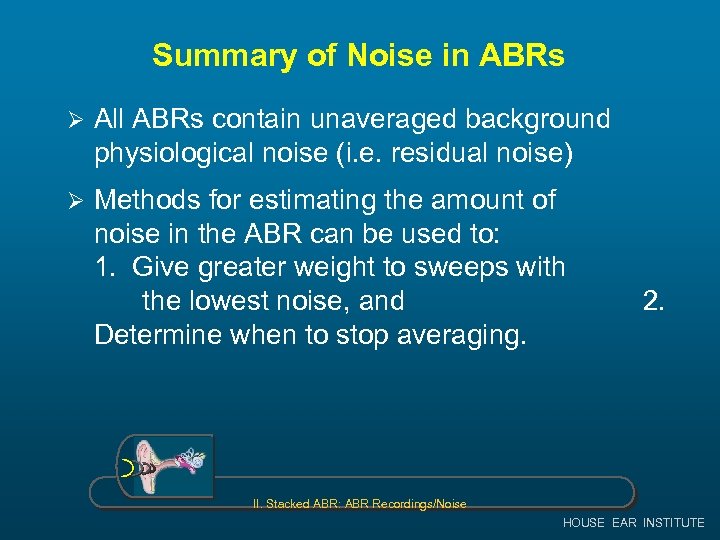 Summary of Noise in ABRs

➢ All ABRs contain unaveraged background physiological noise (i.e. residual noise)

➢ Methods for estimating the amount of noise in the ABR can be used to:
1. Give greater weight to sweeps with the lowest noise, and 2. Determine when to stop averaging.

II. Stacked ABR: ABR Recordings/Noise

HOUSE EAR INSTITUTE